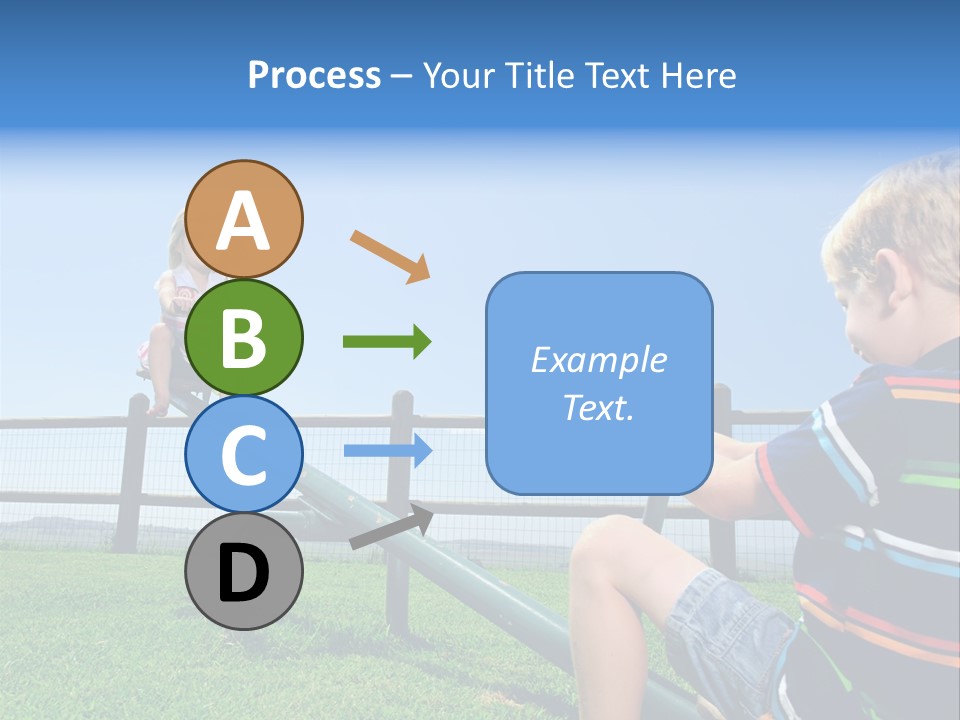 Process – Your Title Text Here

A

B

C

D

Example Text.